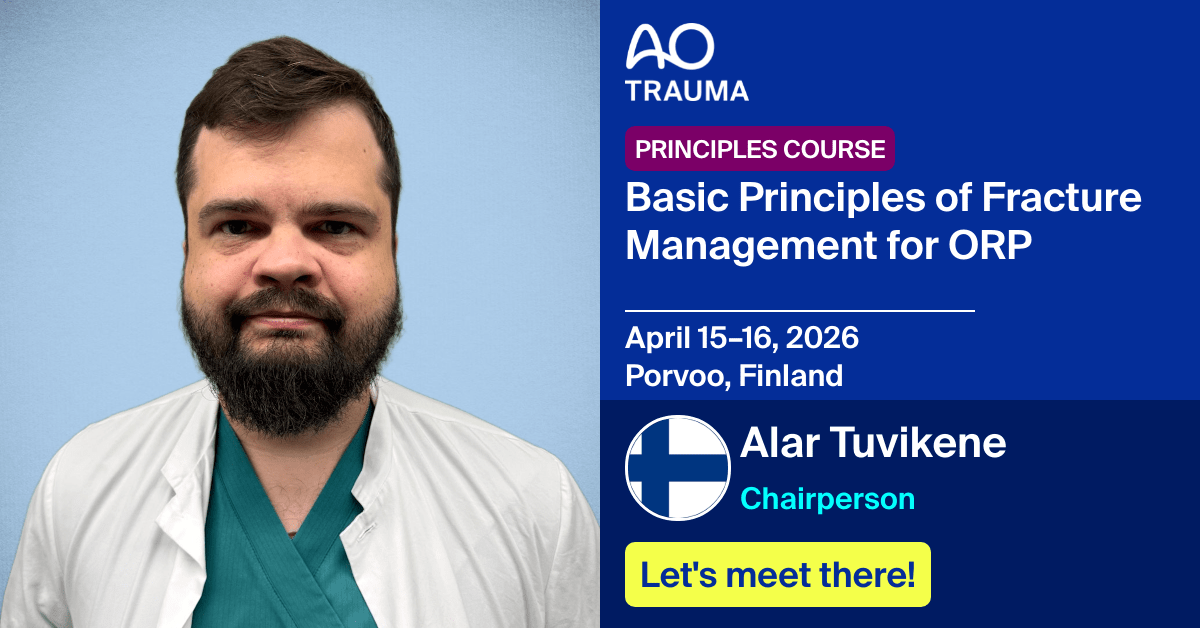 AO
TRAUMA

PRINCIPLES COURSE

Basic Principles of Fracture Management for ORP

April 15–16, 2026
Porvoo, Finland

Alar Tuvikene
Chairperson

Let's meet there!